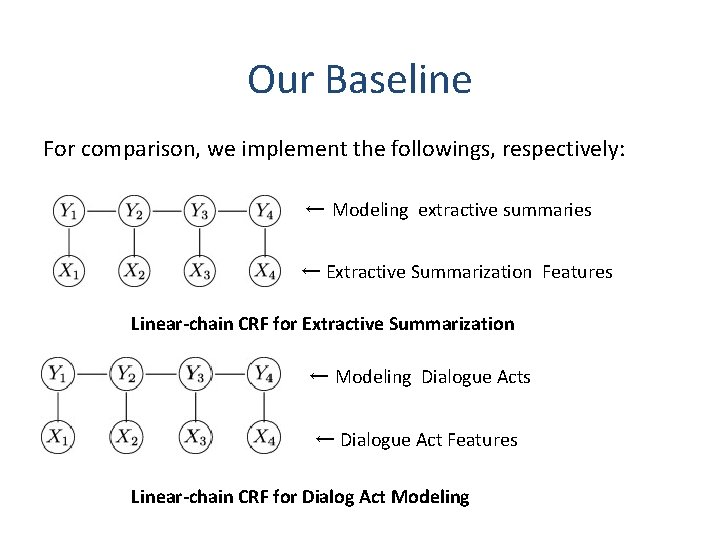 Our Baseline

For comparison, we implement the followings, respectively:

$Y_1$ $Y_2$ $Y_3$ $Y_4$ ← Modeling extractive summaries

$X_1$ $X_2$ $X_3$ $X_4$ ← Extractive Summarization Features

Linear-chain CRF for Extractive Summarization

$Y_1$ $Y_2$ $Y_3$ $Y_4$ ← Modeling Dialogue Acts

$X_1$ $X_2$ $X_3$ $X_4$ ← Dialogue Act Features

Linear-chain CRF for Dialog Act Modeling